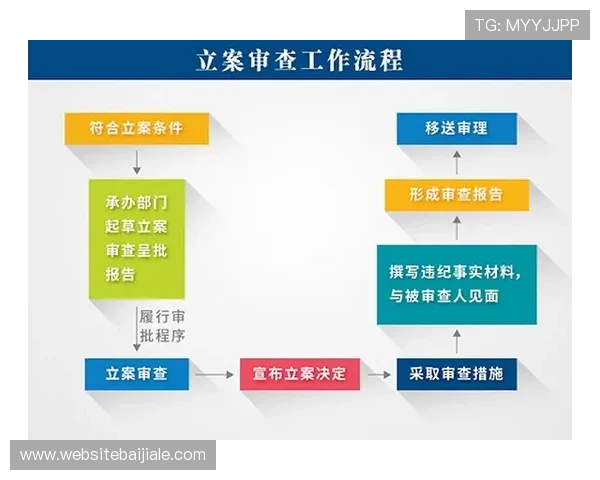 TG: MYYJJPP

立案审查工作流程

符合立案条件

承办部门起草立案审查呈批报告

履行审批程序

立案审查

宣布立案决定

采取审查措施

撰写违纪事实材料，与被审查人见面

形成审查报告

移送审理

www.websitebaijiale.com